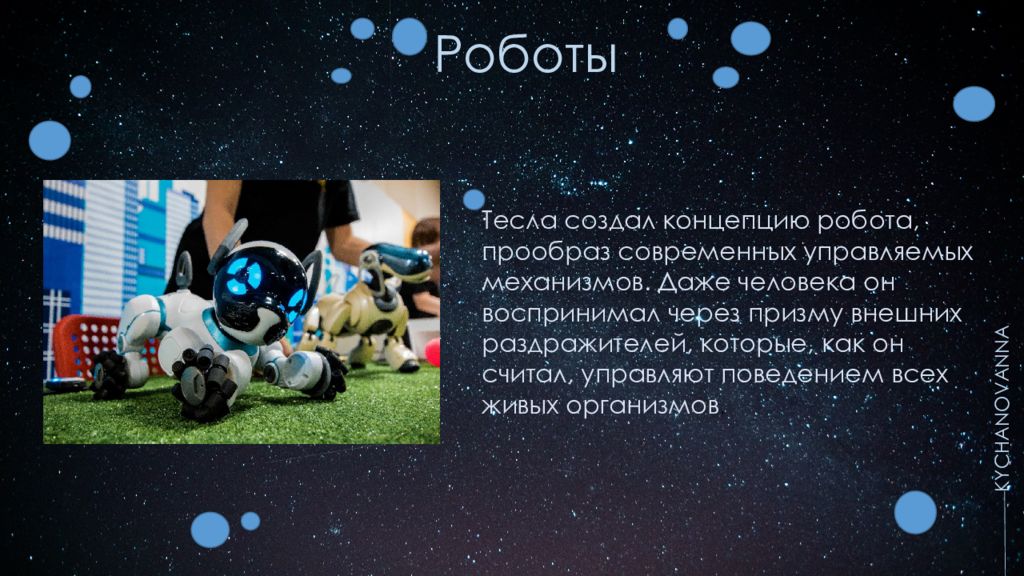 Роботы

Тесла создал концепцию робота, прообраз современных управляемых механизмов. Даже человека он воспринимал через призму внешних раздражителей, которые, как он считал, управляют поведением всех живых организмов

KYCHANOVANNA